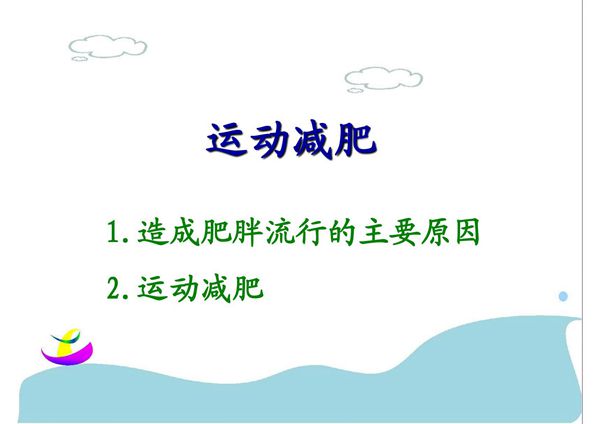 运动减肥

1. 造成肥胖流行的主要原因

2. 运动减肥